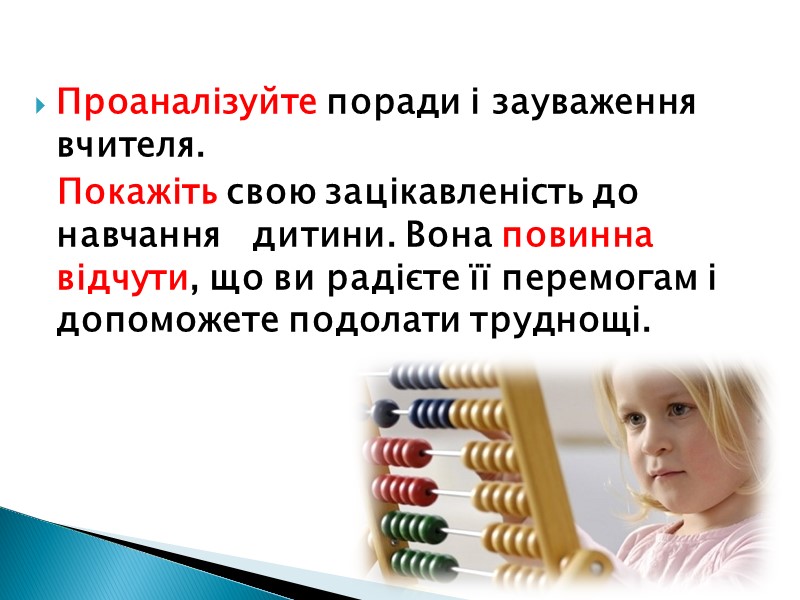 Проаналізуйте поради і зауваження вчителя.

Покажіть свою зацікавленість до навчання дитини. Вона повинна відчути, що ви радієте її перемогам і допоможете подолати труднощі.